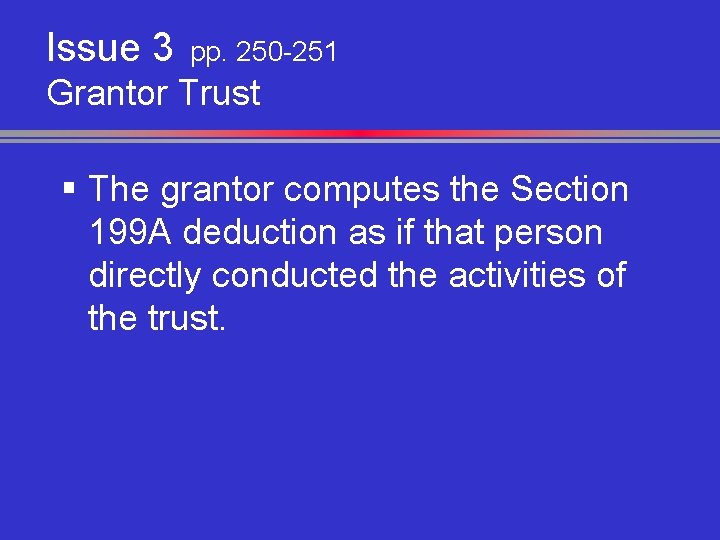 Issue 3 pp. 250-251
Grantor Trust

▪ The grantor computes the Section 199A deduction as if that person directly conducted the activities of the trust.